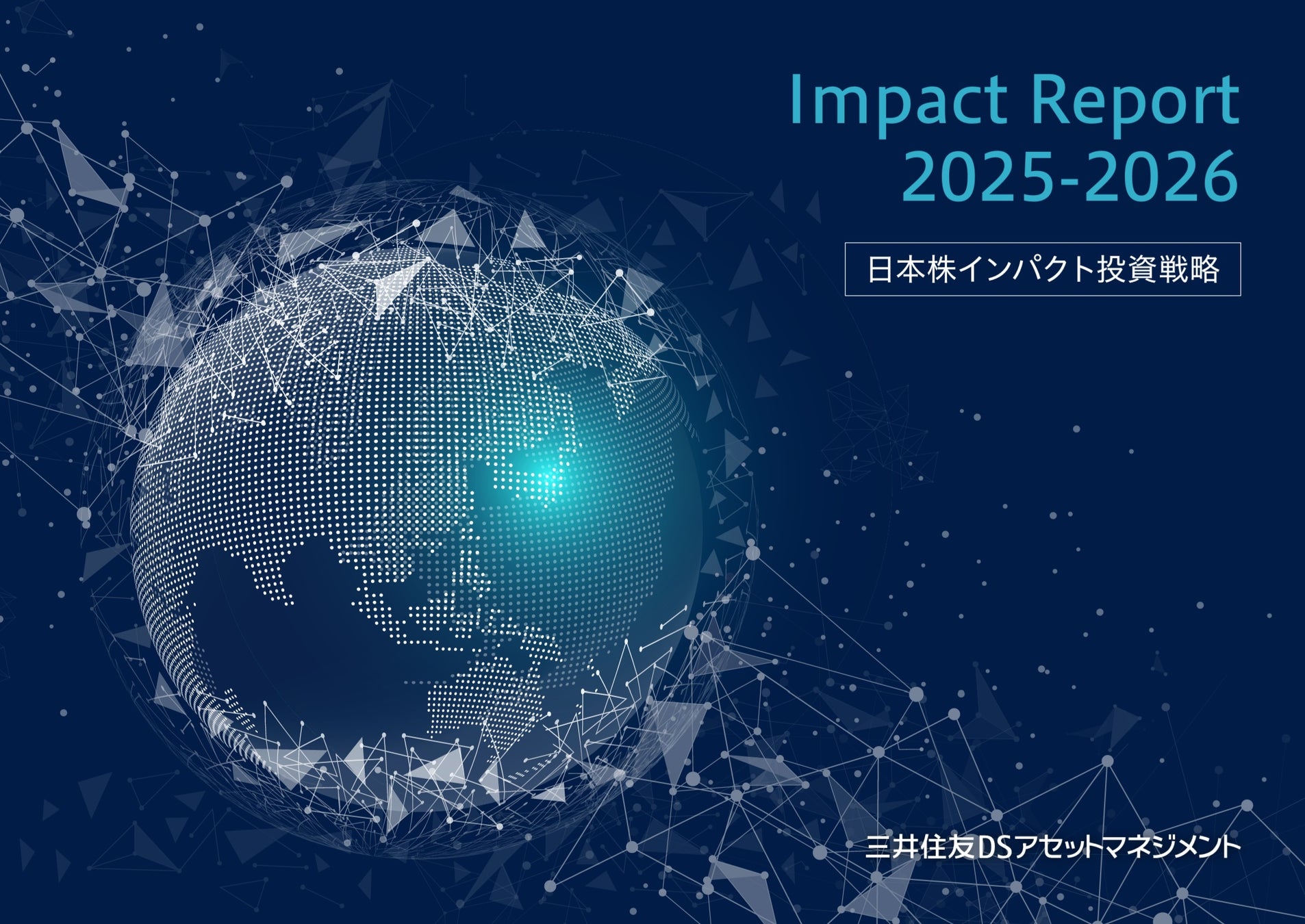 Impact Report
2025-2026

日本株インパクト投資戦略

三井住友DSアセットマネジメント